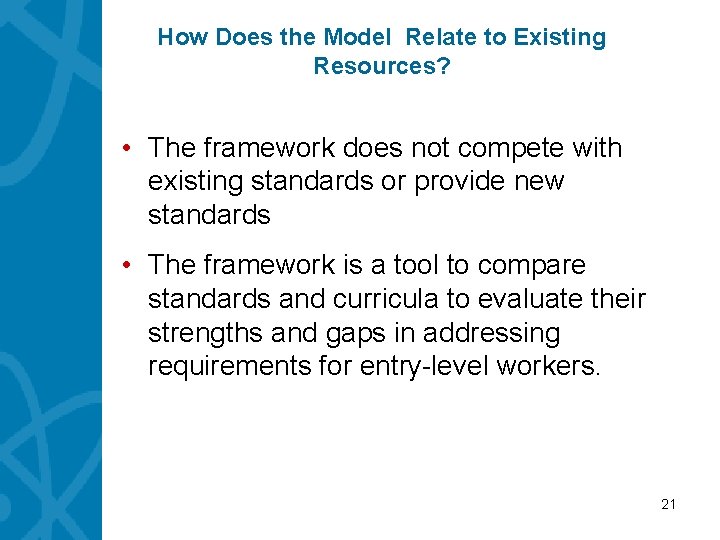 How Does the Model  Relate to Existing Resources?

• The framework does not compete with existing standards or provide new standards

• The framework is a tool to compare standards and curricula to evaluate their strengths and gaps in addressing requirements for entry-level workers.

21